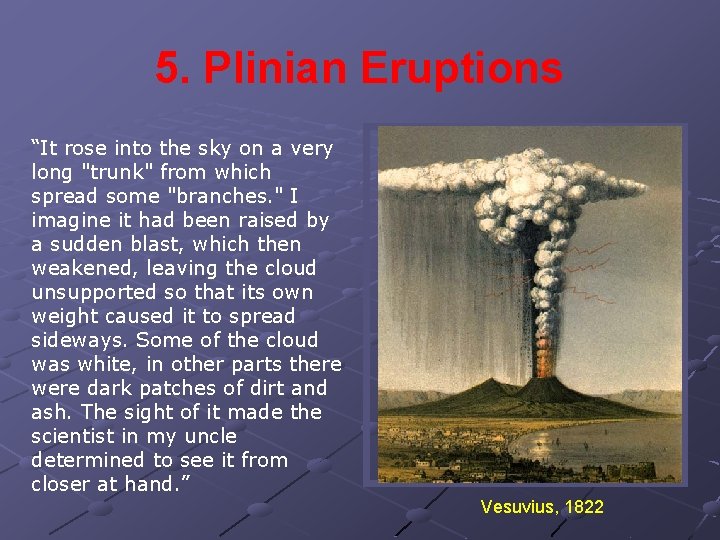 5. Plinian Eruptions

“It rose into the sky on a very long "trunk" from which spread some "branches." I imagine it had been raised by a sudden blast, which then weakened, leaving the cloud unsupported so that its own weight caused it to spread sideways. Some of the cloud was white, in other parts there were dark patches of dirt and ash. The sight of it made the scientist in my uncle determined to see it from closer at hand.”

Vesuvius, 1822